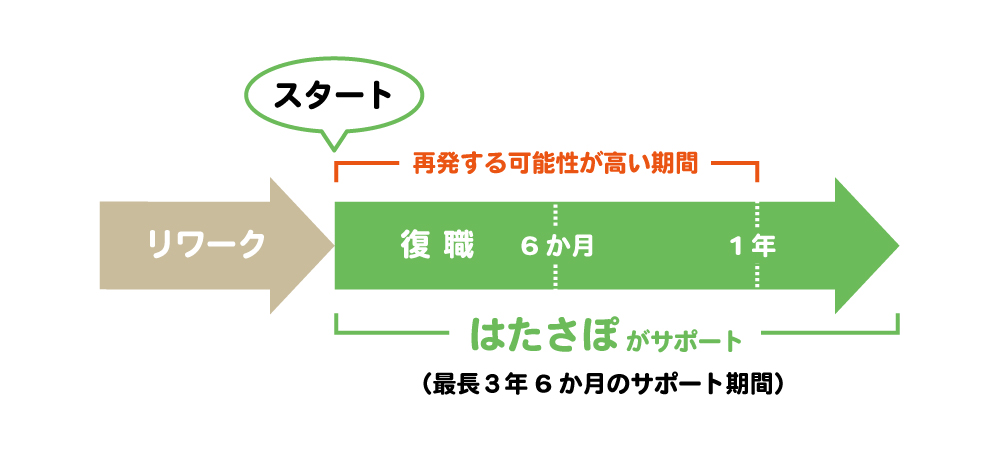 スタート

再発する可能性が高い期間

リワーク

復職　６か月　１年

はたさぽがサポート

（最長３年６か月のサポート期間）